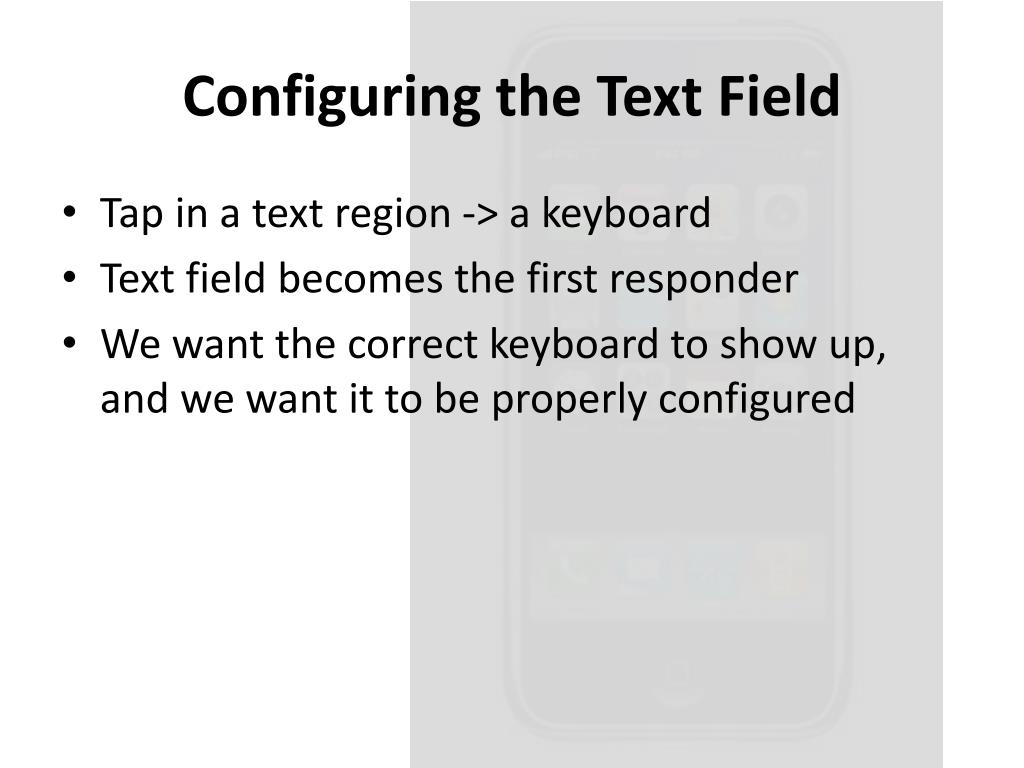 Configuring the Text Field

• Tap in a text region -> a keyboard
• Text field becomes the first responder
• We want the correct keyboard to show up, and we want it to be properly configured